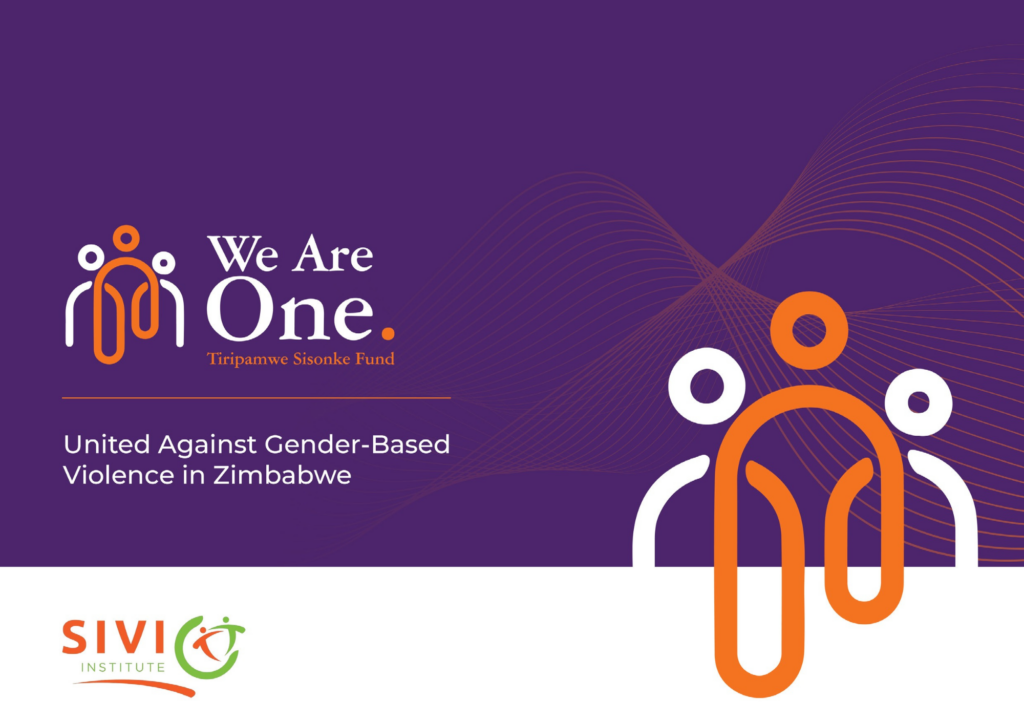 We Are One.

Tiripamwe Sisonke Fund

United Against Gender-Based Violence in Zimbabwe

SIVIO INSTITUTE